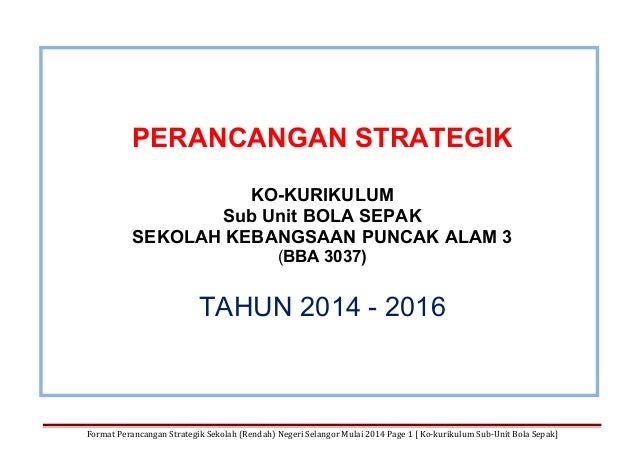 PERANCANGAN STRATEGIK

KO-KURIKULUM
Sub Unit BOLA SEPAK
SEKOLAH KEBANGSAAN PUNCAK ALAM 3
(BBA 3037)

TAHUN 2014 - 2016

Format Perancangan Strategik Sekolah (Rendah) Negeri Selangor Mulai 2014 Page 1 [ Ko-kurikulum Sub-Unit Bola Sepak]